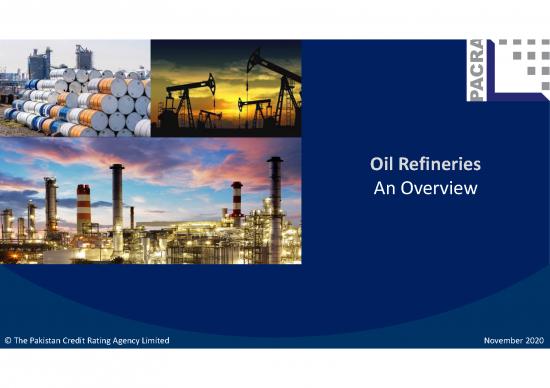 PACRA

Oil Refineries
An Overview

© The Pakistan Credit Rating Agency Limited

November 2020